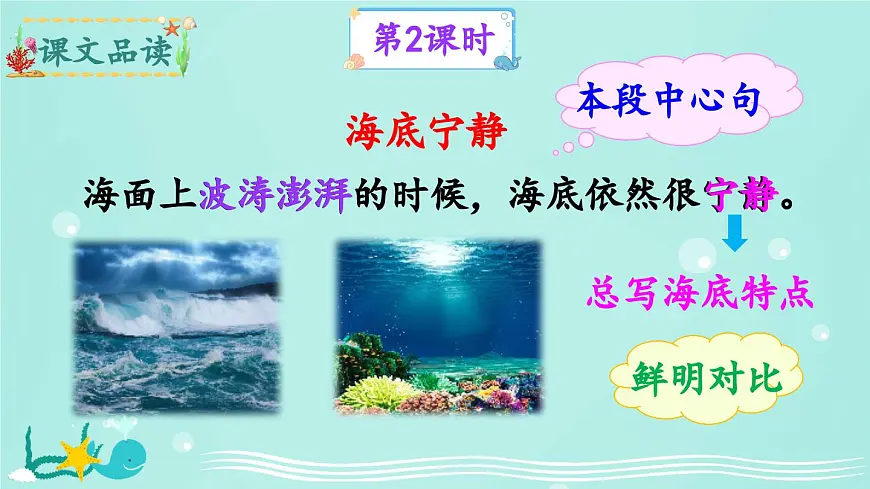 课文品读

第2课时

本段中心句

海底宁静

海面上波涛澎湃的时候，海底依然很宁静。

总写海底特点

鲜明对比